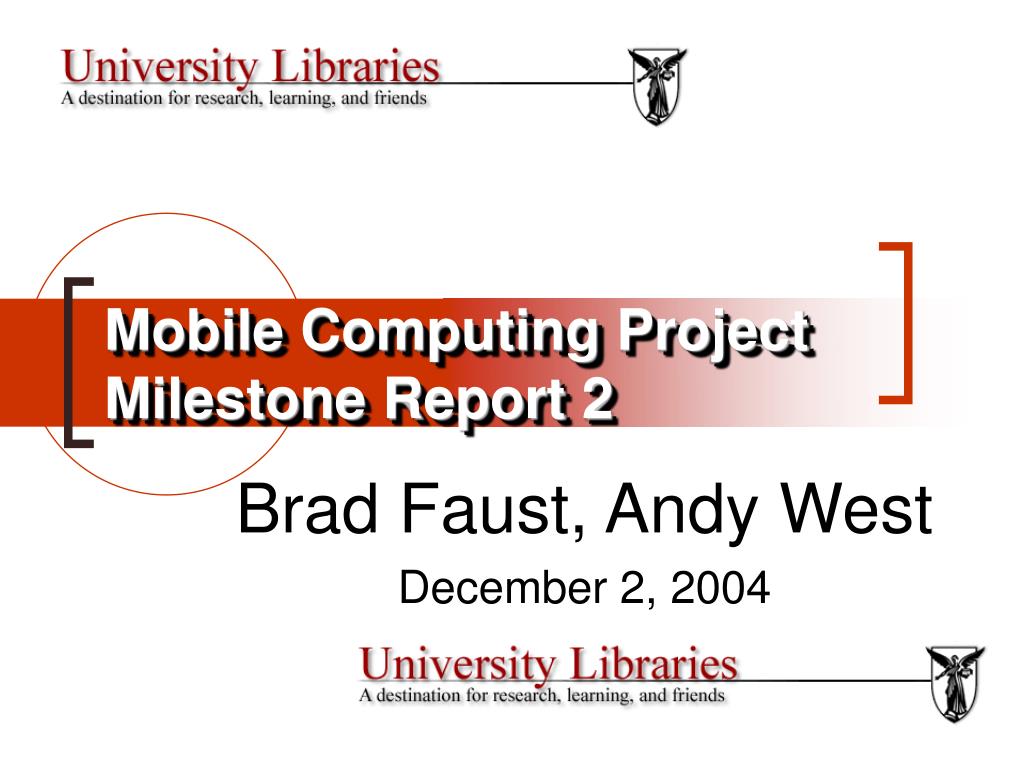 University Libraries
A destination for research, learning, and friends

Mobile Computing Project Milestone Report 2

Brad Faust, Andy West

December 2, 2004

University Libraries
A destination for research, learning, and friends